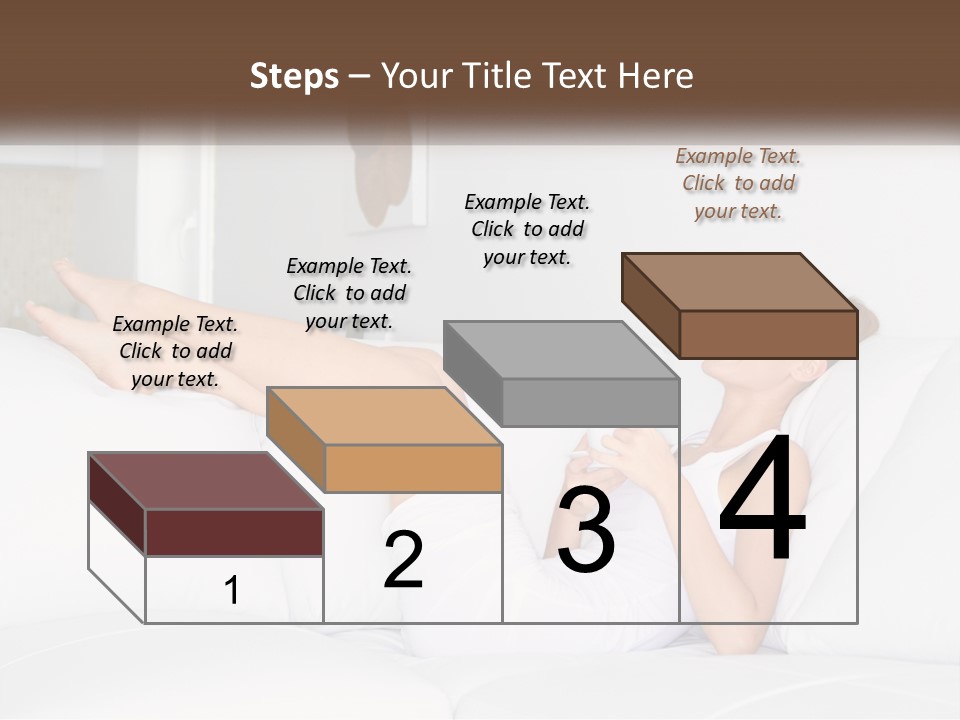 Steps – Your Title Text Here

Example Text. Click to add your text.

Example Text. Click to add your text.

Example Text. Click to add your text.

Example Text. Click to add your text.

1

2

3

4